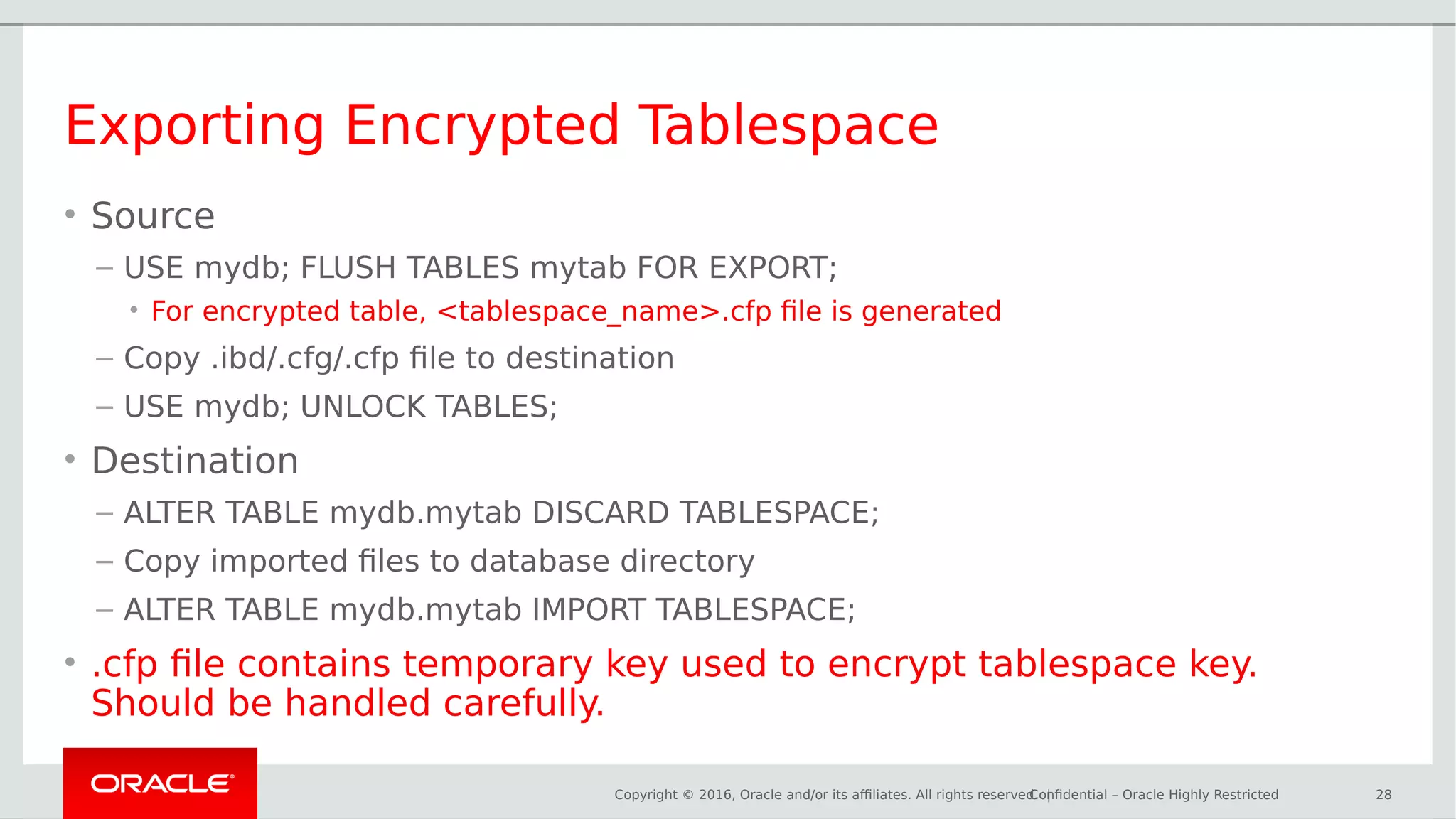 Exporting Encrypted Tablespace

• Source
– USE mydb; FLUSH TABLES mytab FOR EXPORT;
• For encrypted table, <tablespace_name>.cfp file is generated
– Copy .ibd/.cfg/.cfp file to destination
– USE mydb; UNLOCK TABLES;

• Destination
– ALTER TABLE mydb.mytab DISCARD TABLESPACE;
– Copy imported files to database directory
– ALTER TABLE mydb.mytab IMPORT TABLESPACE;

• .cfp file contains temporary key used to encrypt tablespace key. Should be handled carefully.

ORACLE

Copyright © 2016, Oracle and/or its affiliates. All rights reserved. | Confidential – Oracle Highly Restricted 28